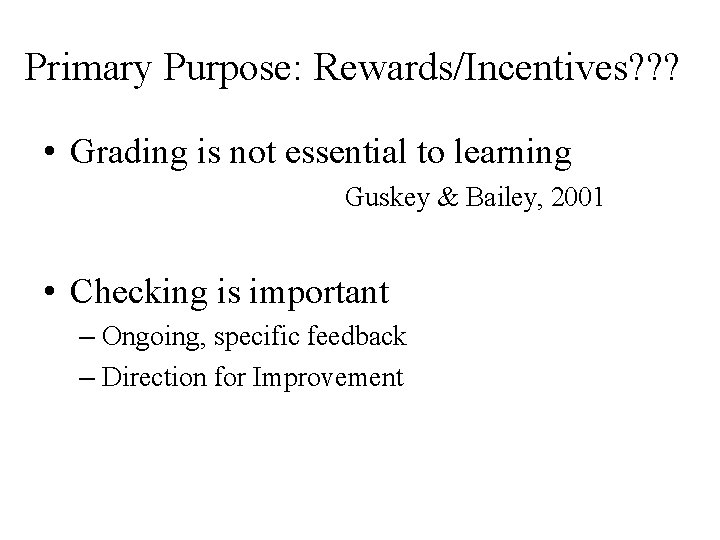 Primary Purpose: Rewards/Incentives???

• Grading is not essential to learning

Guskey & Bailey, 2001

• Checking is important
– Ongoing, specific feedback
– Direction for Improvement